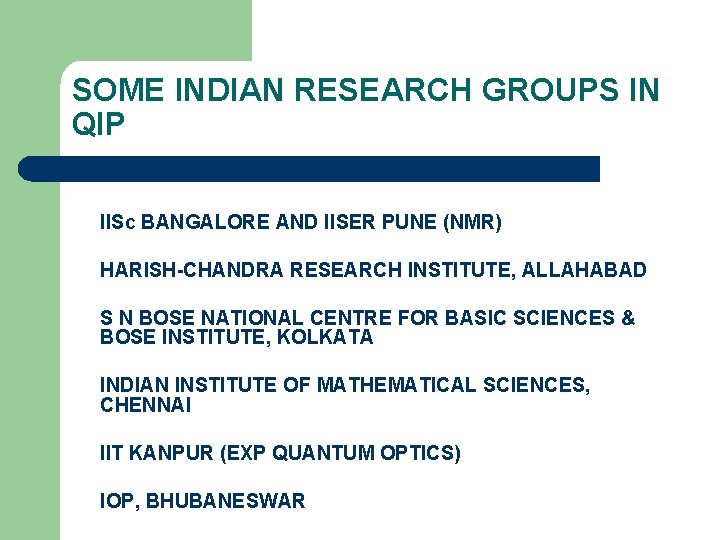 SOME INDIAN RESEARCH GROUPS IN QIP

IISc BANGALORE AND IISER PUNE (NMR)

HARISH-CHANDRA RESEARCH INSTITUTE, ALLAHABAD

S N BOSE NATIONAL CENTRE FOR BASIC SCIENCES & BOSE INSTITUTE, KOLKATA

INDIAN INSTITUTE OF MATHEMATICAL SCIENCES, CHENNAI

IIT KANPUR (EXP QUANTUM OPTICS)

IOP, BHUBANESWAR